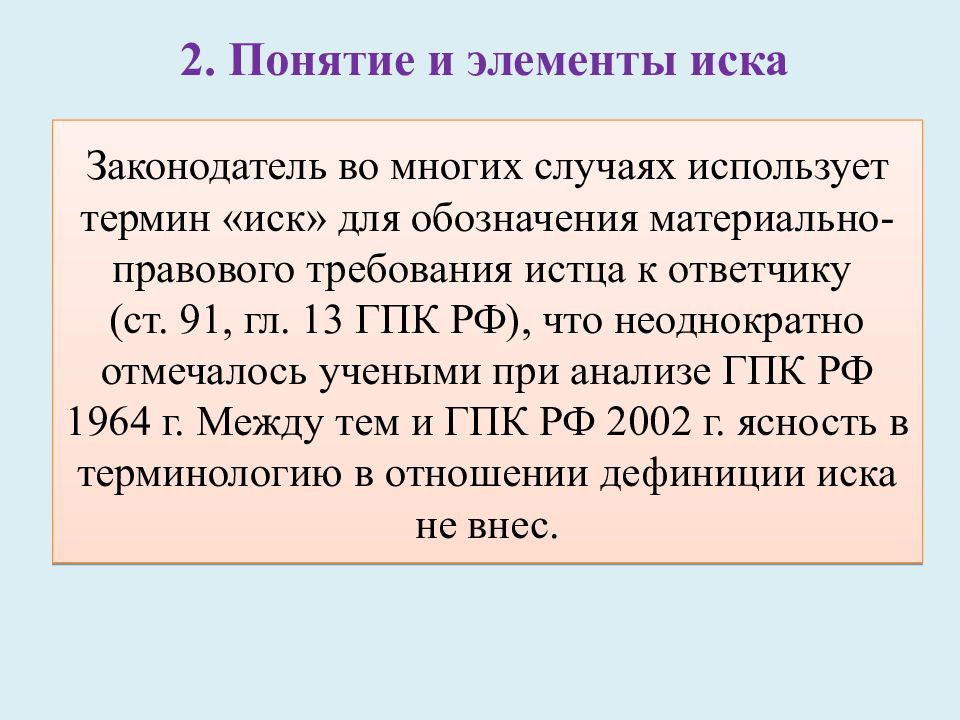 2. Понятие и элементы иска

Законодатель во многих случаях использует термин «иск» для обозначения материально-правового требования истца к ответчику (ст. 91, гл. 13 ГПК РФ), что неоднократно отмечалось учеными при анализе ГПК РФ 1964 г. Между тем и ГПК РФ 2002 г. ясность в терминологию в отношении дефиниции иска не внес.